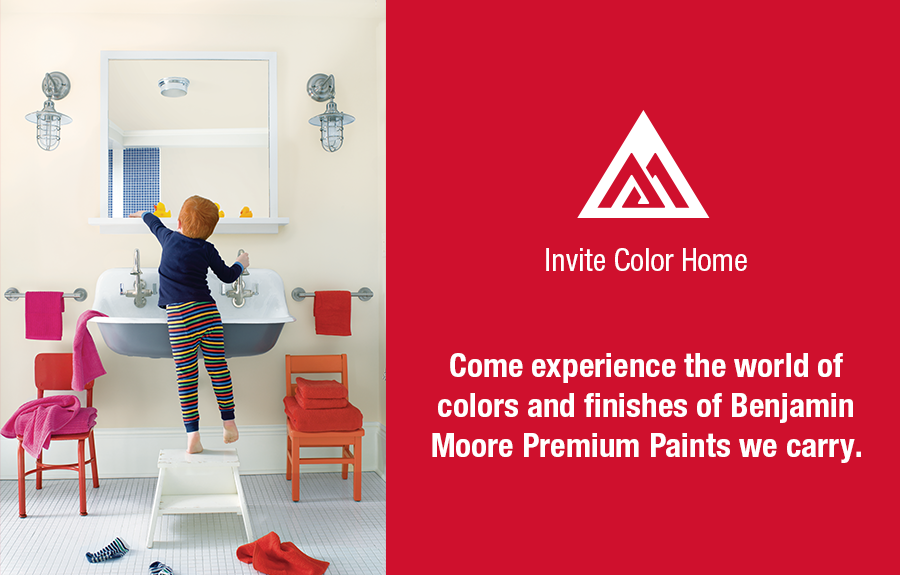 Invite Color Home

Come experience the world of colors and finishes of Benjamin Moore Premium Paints we carry.